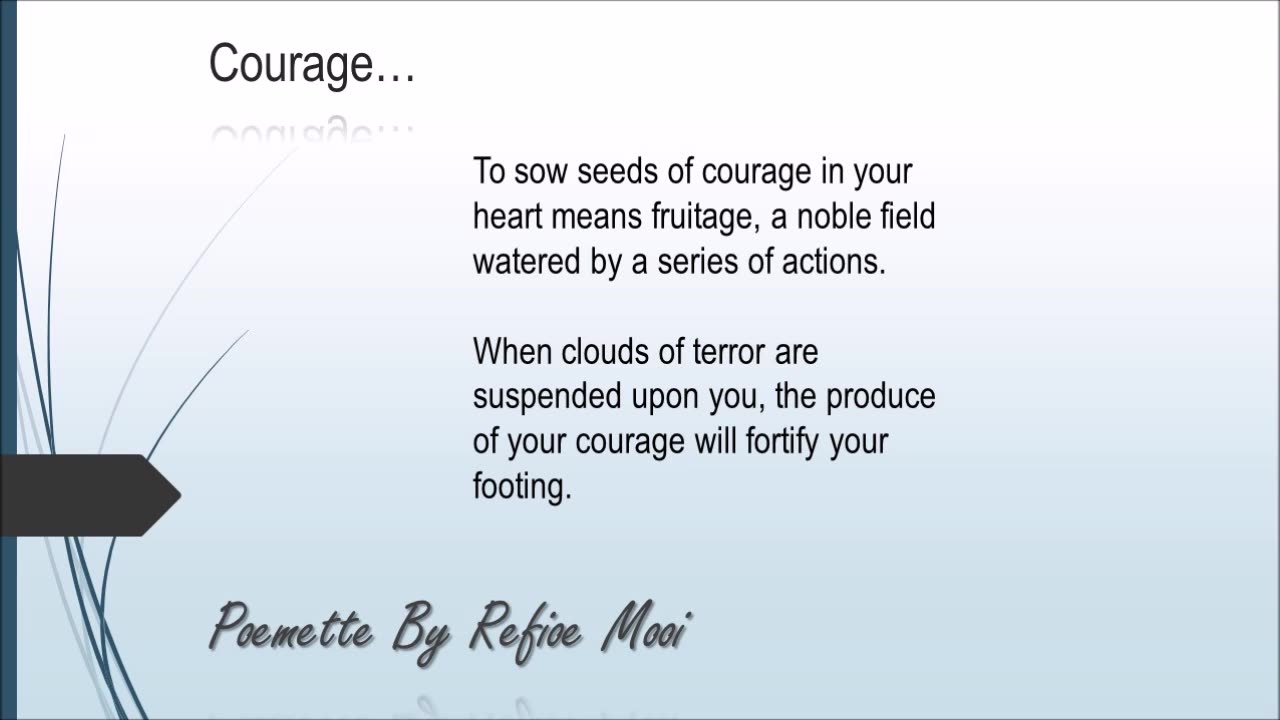 Courage…

To sow seeds of courage in your heart means fruitage, a noble field watered by a series of actions.

When clouds of terror are suspended upon you, the produce of your courage will fortify your footing.

Poemette By Refioe Mooi